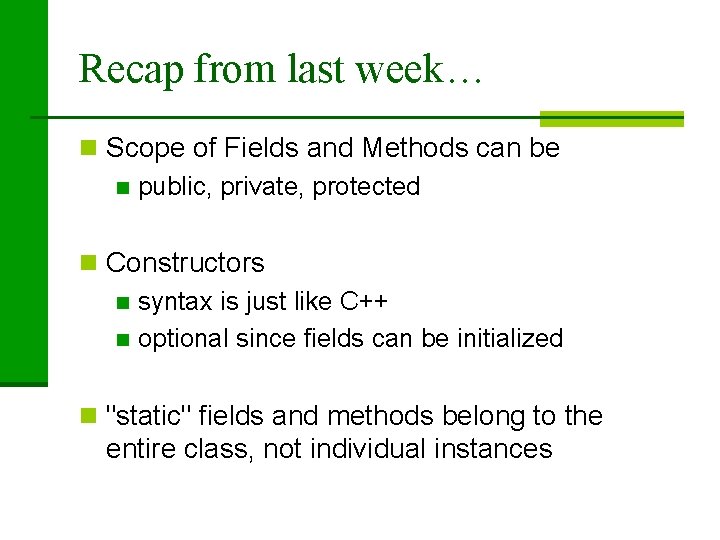 Recap from last week…

Scope of Fields and Methods can be

public, private, protected

Constructors

syntax is just like C++

optional since fields can be initialized

"static" fields and methods belong to the entire class, not individual instances